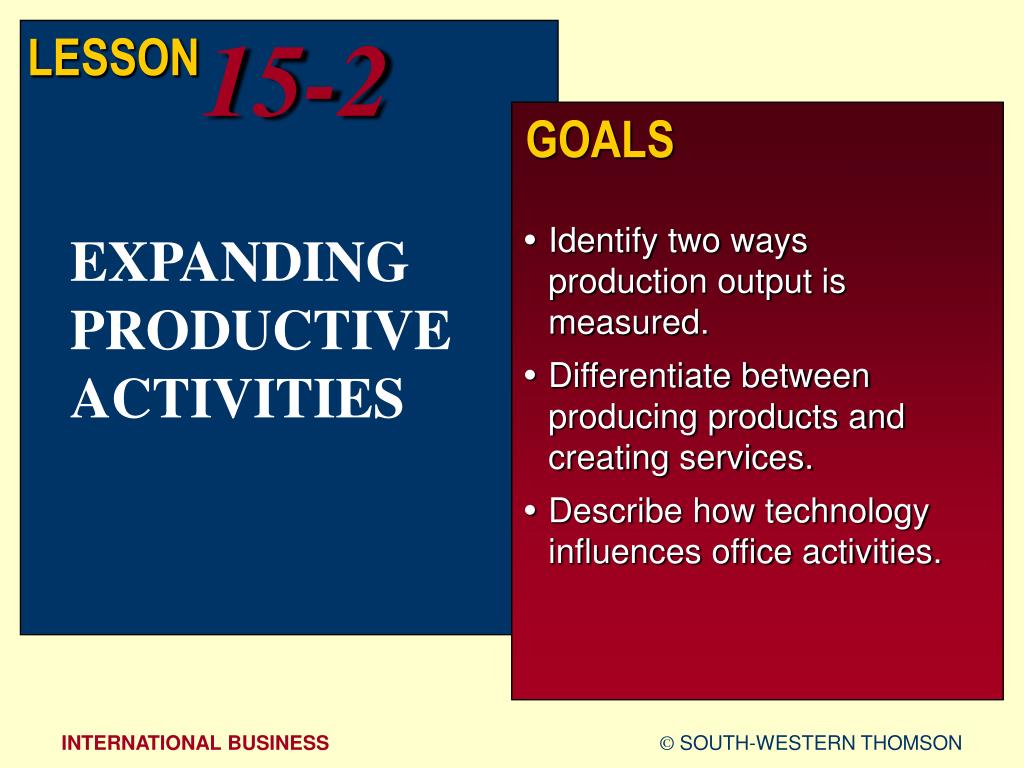 LESSON 15-2

EXPANDING PRODUCTIVE ACTIVITIES

GOALS

• Identify two ways production output is measured.
• Differentiate between producing products and creating services.
• Describe how technology influences office activities.

INTERNATIONAL BUSINESS

© SOUTH-WESTERN THOMSON